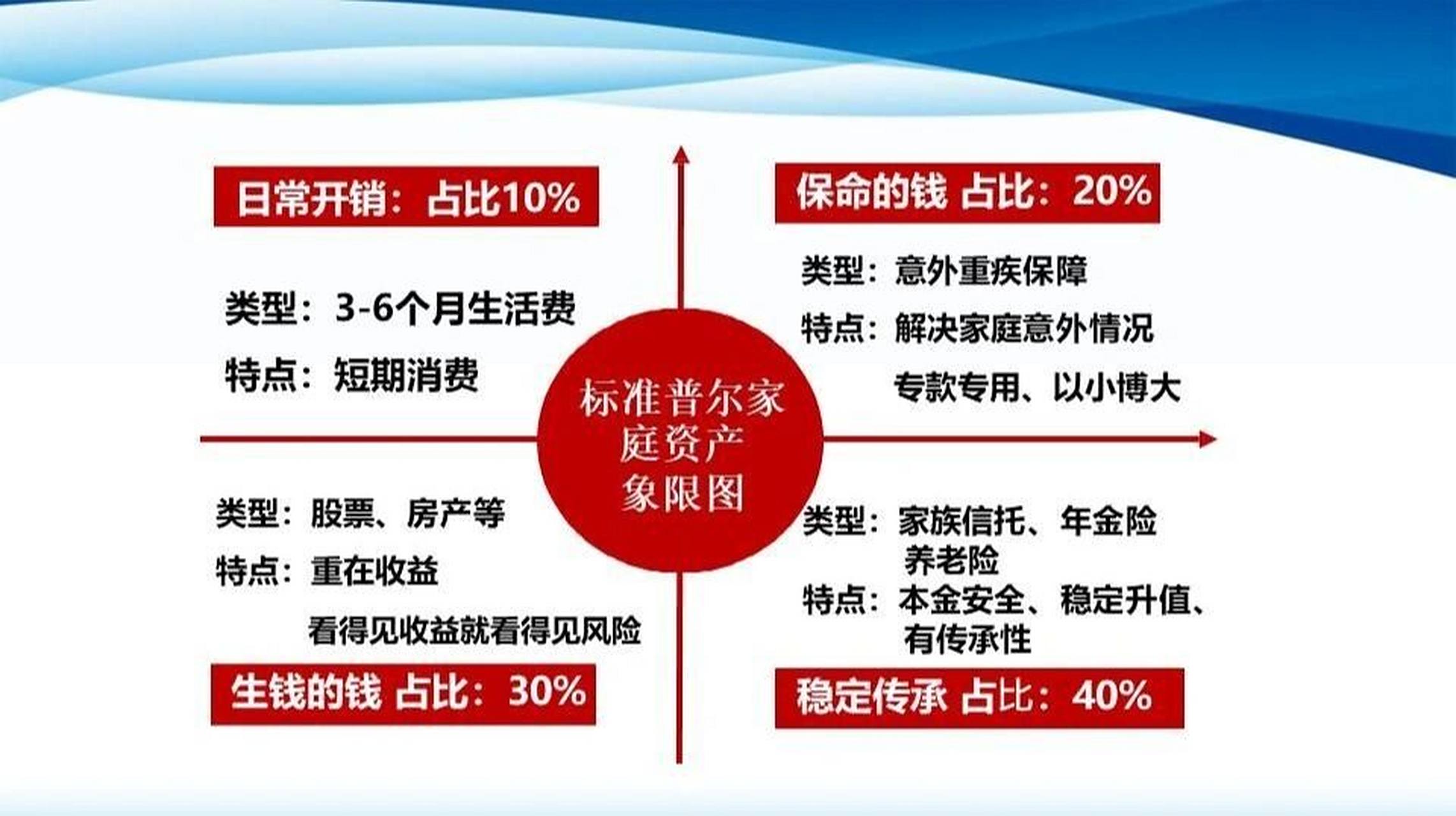 日常开销：占比10%

类型：3-6个月生活费

特点：短期消费

保命的钱 占比：20%

类型：意外重疾保障

特点：解决家庭意外情况

专款专用、以小博大

标准普尔家庭资产象限图

类型：股票、房产等

特点：重在收益

看得见收益就看得见风险

生钱的钱 占比：30%

类型：家族信托、年金险 养老险

特点：本金安全、稳定升值、有传承性

稳定传承 占比：40%